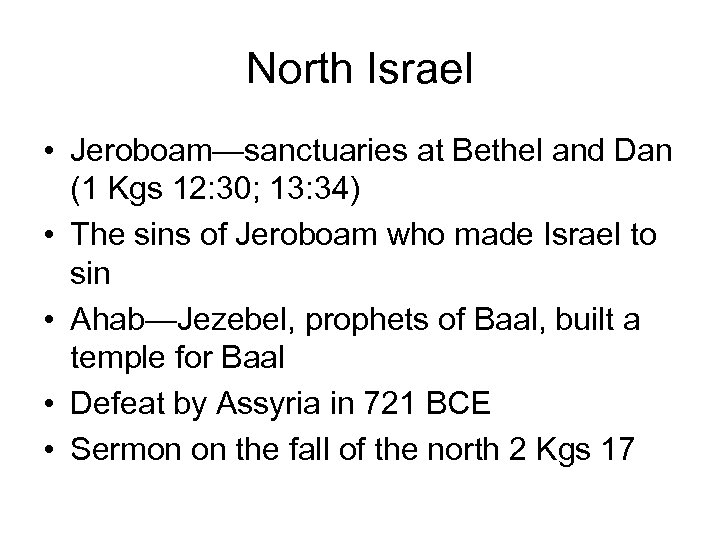 North Israel

• Jeroboam—sanctuaries at Bethel and Dan (1 Kgs 12:30; 13:34)
• The sins of Jeroboam who made Israel to sin
• Ahab—Jezebel, prophets of Baal, built a temple for Baal
• Defeat by Assyria in 721 BCE
• Sermon on the fall of the north 2 Kgs 17